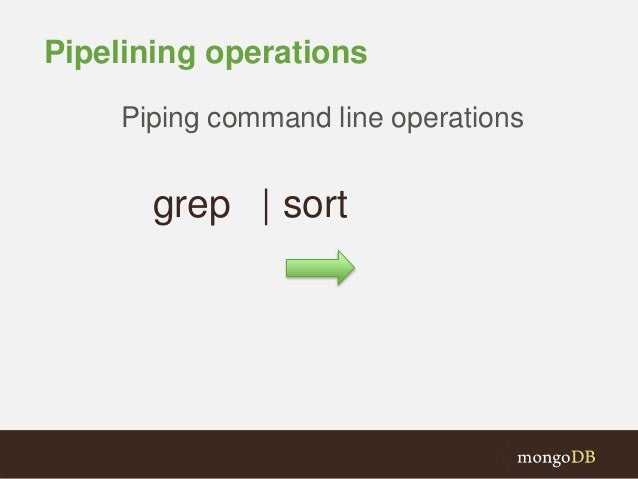 Pipelining operations

Piping command line operations

grep | sort

mongoDB